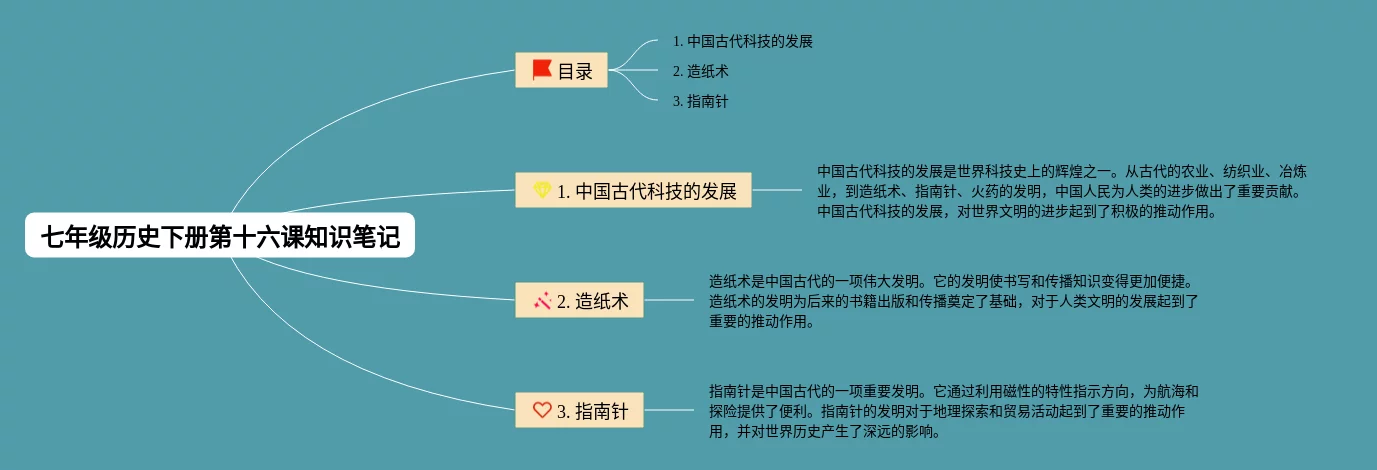 七年级历史下册第十六课知识笔记

目录

1. 中国古代科技的发展

2. 造纸术

3. 指南针

1. 中国古代科技的发展

中国古代科技的发展是世界科技史上的辉煌之一。从古代的农业、纺织业、冶炼业，到造纸术、指南针、火药的发明，中国人民为人类的进步做出了重要贡献。中国古代科技的发展，对世界文明的进步起到了积极的推动作用。

2. 造纸术

造纸术是中国古代的一项伟大发明。它的发明使书写和传播知识变得更加便捷。造纸术的发明为后来的书籍出版和传播奠定了基础，对于人类文明的发展起到了重要的推动作用。

3. 指南针

指南针是中国古代的一项重要发明。它通过利用磁性的特性指示方向，为航海和探险提供了便利。指南针的发明对于地理探索和贸易活动起到了重要的推动作用，并对世界历史产生了深远的影响。